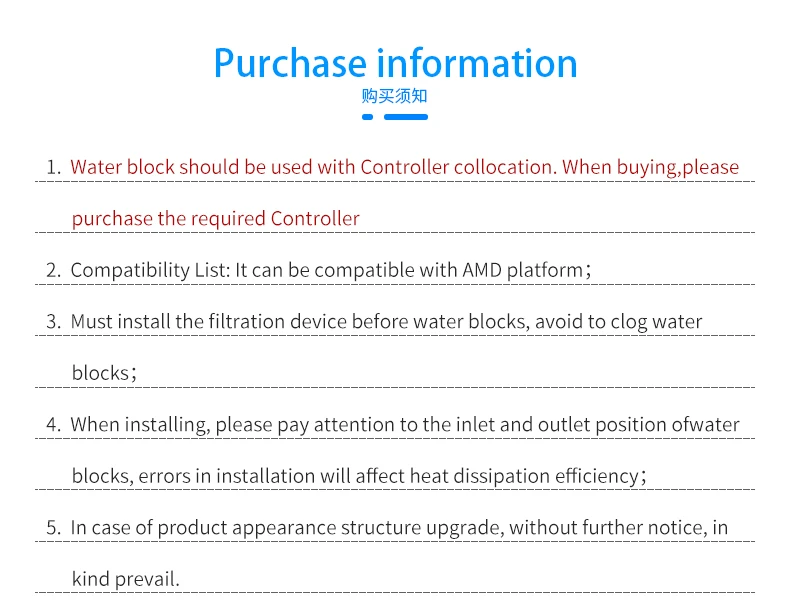 Purchase information
购买须知

1. Water block should be used with Controller collocation. When buying,please purchase the required Controller

2. Compatibility List: It can be compatible with AMD platform；

3. Must install the filtration device before water blocks, avoid to clog water blocks；

4. When installing, please pay attention to the inlet and outlet position ofwater blocks, errors in installation will affect heat dissipation efficiency；

5. In case of product appearance structure upgrade, without further notice, in kind prevail.